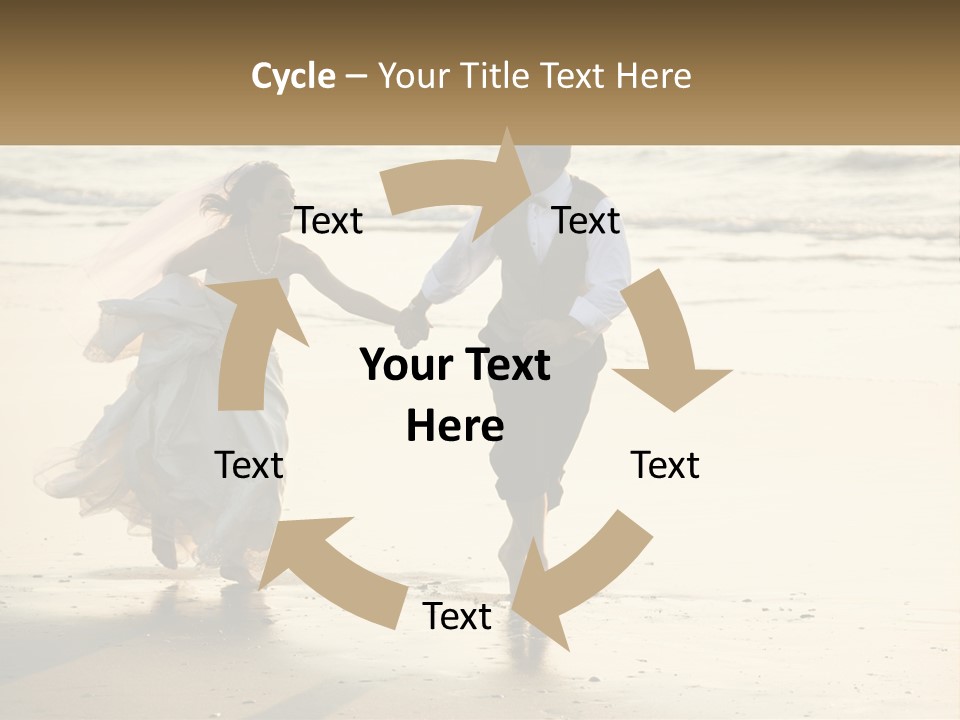 Cycle – Your Title Text Here

Text

Text

Your Text Here

Text

Text

Text